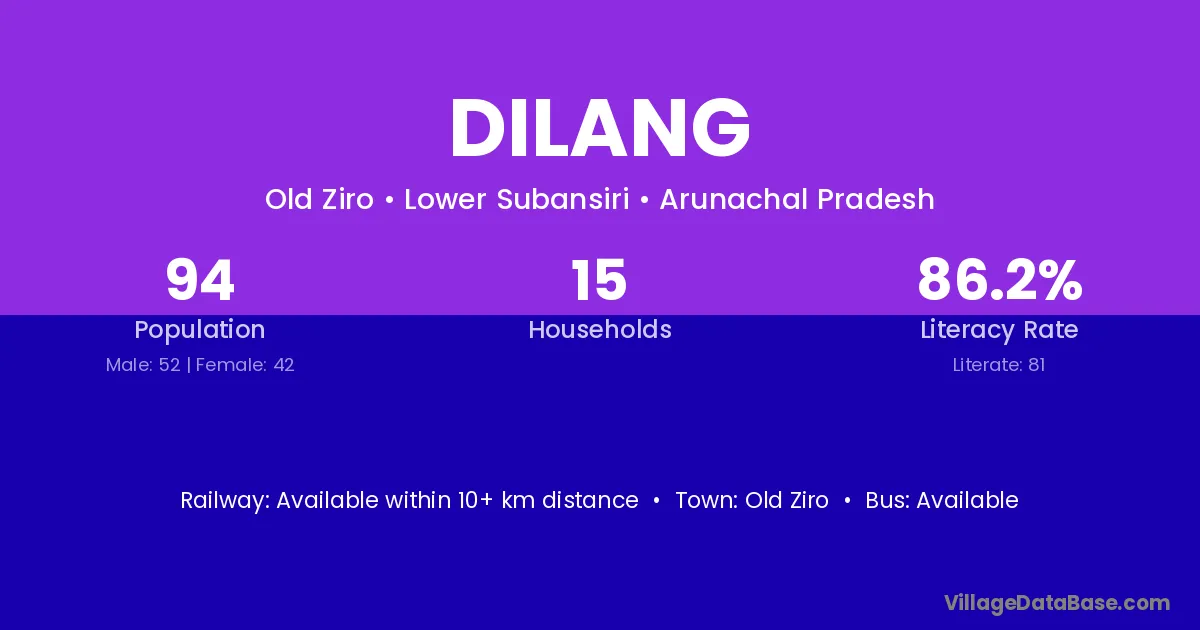 DILANG

Old Ziro • Lower Subansiri • Arunachal Pradesh

94
Population
Male: 52 | Female: 42

15
Households

86.2%
Literacy Rate
Literate: 81

Railway: Available within 10+ km distance • Town: Old Ziro • Bus: Available

VillageDataBase.com